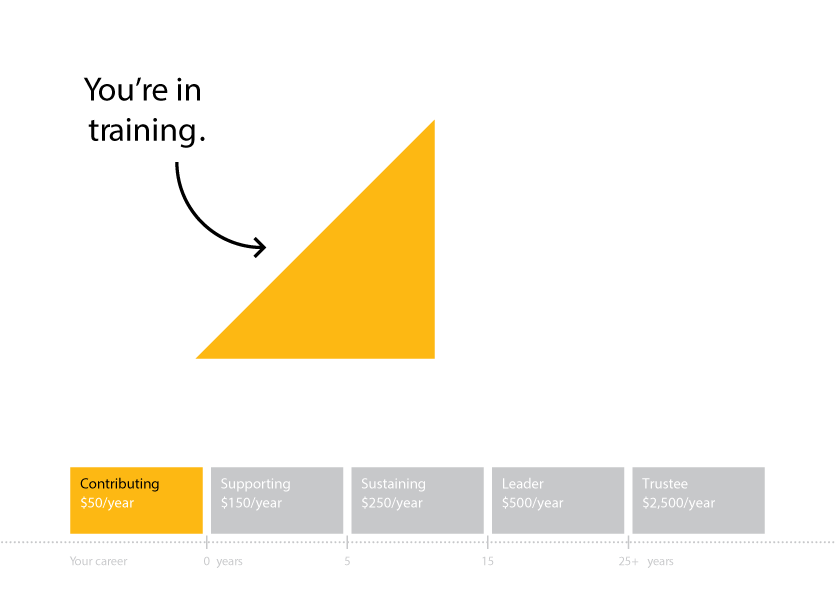 You're in training.

Contributing
\$50/year

Supporting
\$150/year

Sustaining
\$250/year

Leader
\$500/year

Trustee
\$2,500/year

Your career 0 years 5 15 25+ years